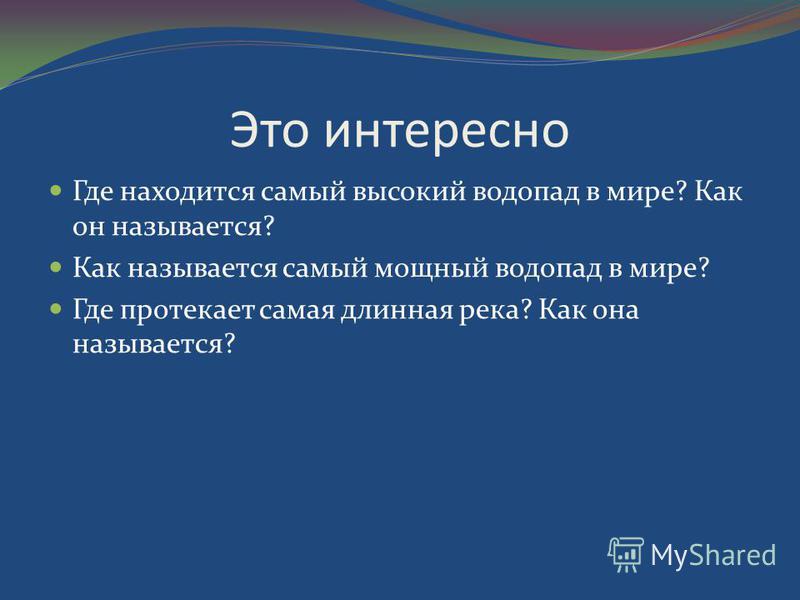 Это интересно

Где находится самый высокий водопад в мире? Как он называется?

Как называется самый мощный водопад в мире?

Где протекает самая длинная река? Как она называется?

MyShared